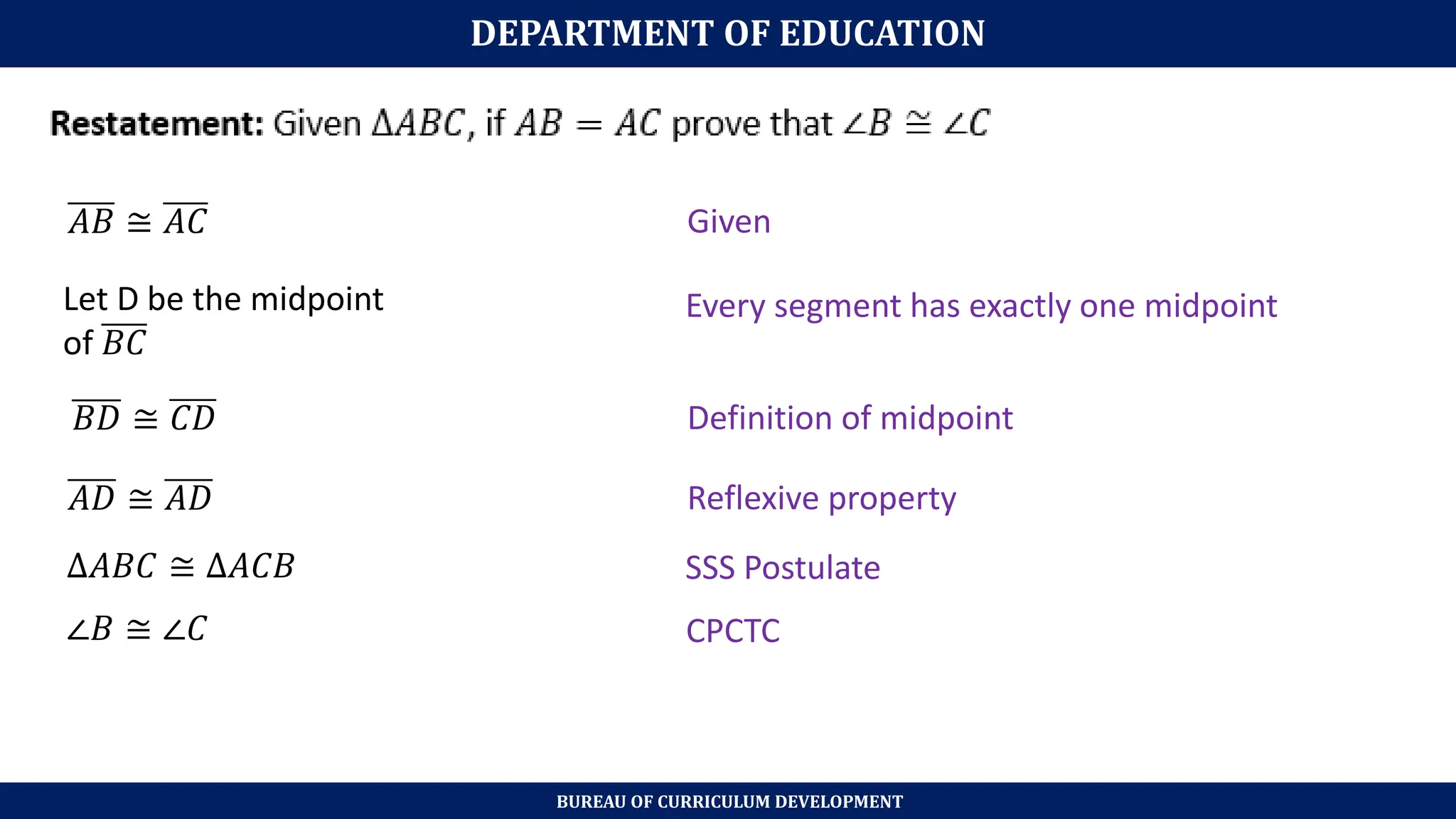 DEPARTMENT OF EDUCATION

**Restatement:** Given $\Delta ABC$, if $AB = AC$ prove that $\angle B \cong \angle C$

| | |
|---|---|
| $\overline{AB} \cong \overline{AC}$ | Given |
| Let D be the midpoint of $\overline{BC}$ | Every segment has exactly one midpoint |
| $\overline{BD} \cong \overline{CD}$ | Definition of midpoint |
| $\overline{AD} \cong \overline{AD}$ | Reflexive property |
| $\Delta ABC \cong \Delta ACB$ | SSS Postulate |
| $\angle B \cong \angle C$ | CPCTC |

BUREAU OF CURRICULUM DEVELOPMENT